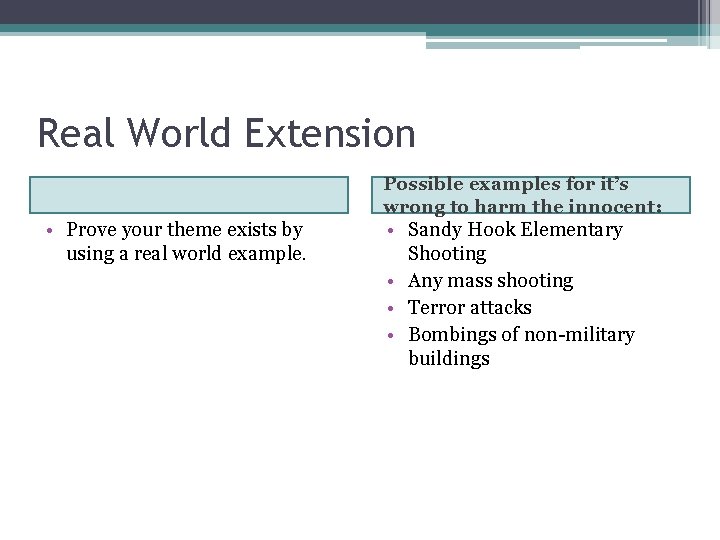 Real World Extension

• Prove your theme exists by using a real world example.

Possible examples for it's wrong to harm the innocent:

• Sandy Hook Elementary Shooting
• Any mass shooting
• Terror attacks
• Bombings of non-military buildings